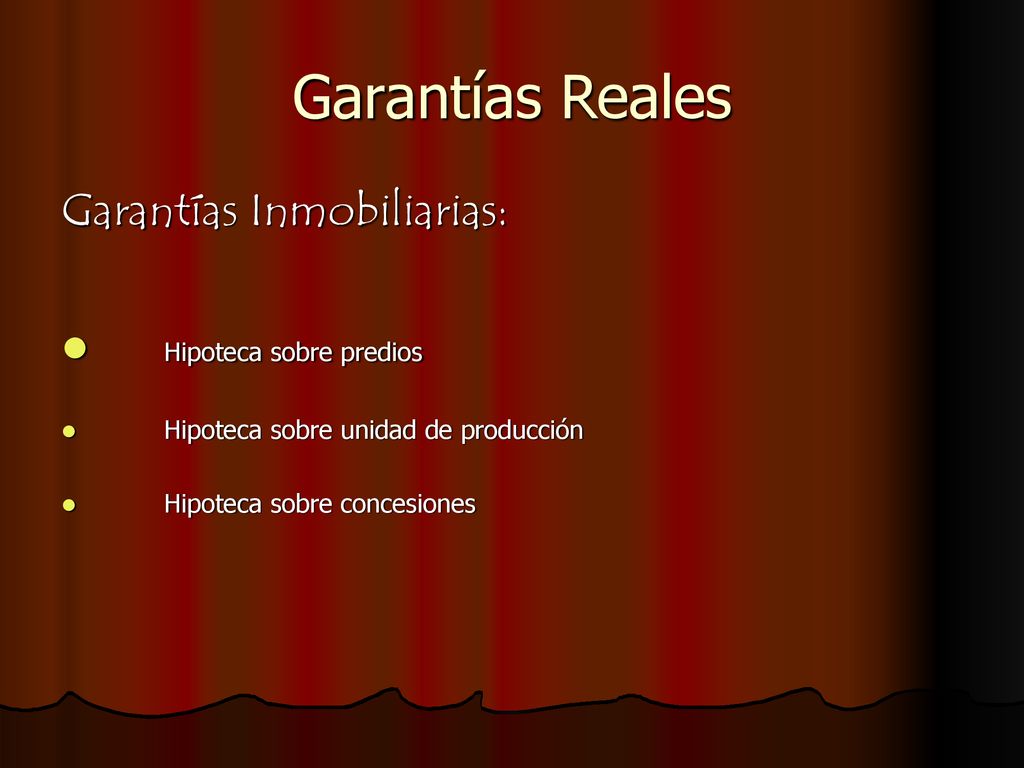 Garantías Reales

Garantías Inmobiliarias:

- Hipoteca sobre predios
- Hipoteca sobre unidad de producción
- Hipoteca sobre concesiones